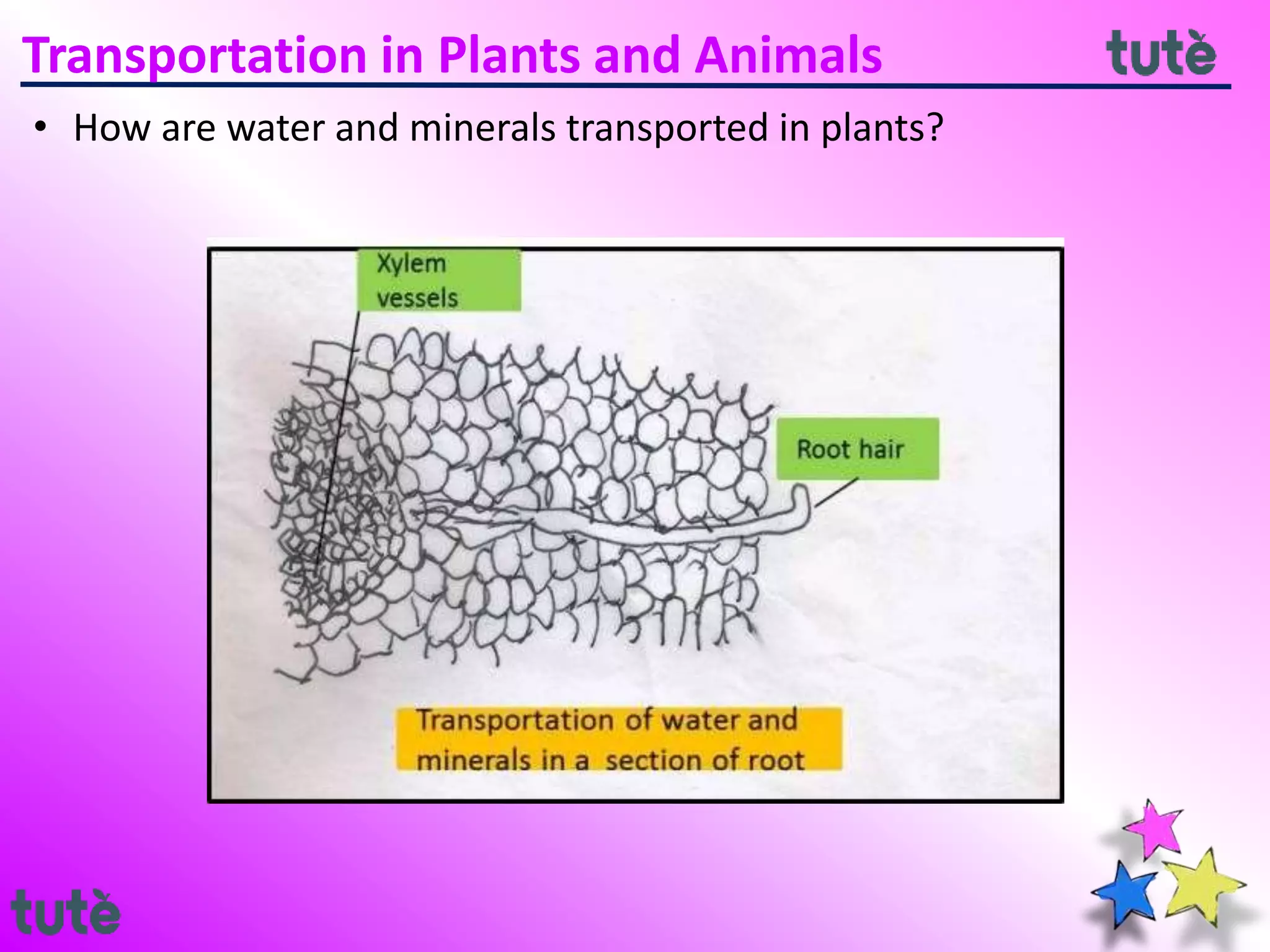 Transportation in Plants and Animals

tutè

• How are water and minerals transported in plants?

Xylem vessels

Root hair

Transportation of water and minerals in a section of root

tutè